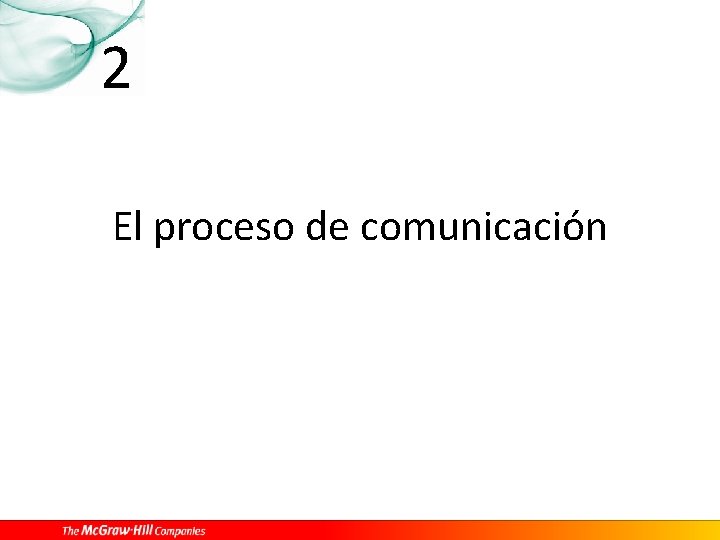 2

El proceso de comunicación

The McGraw·Hill Companies